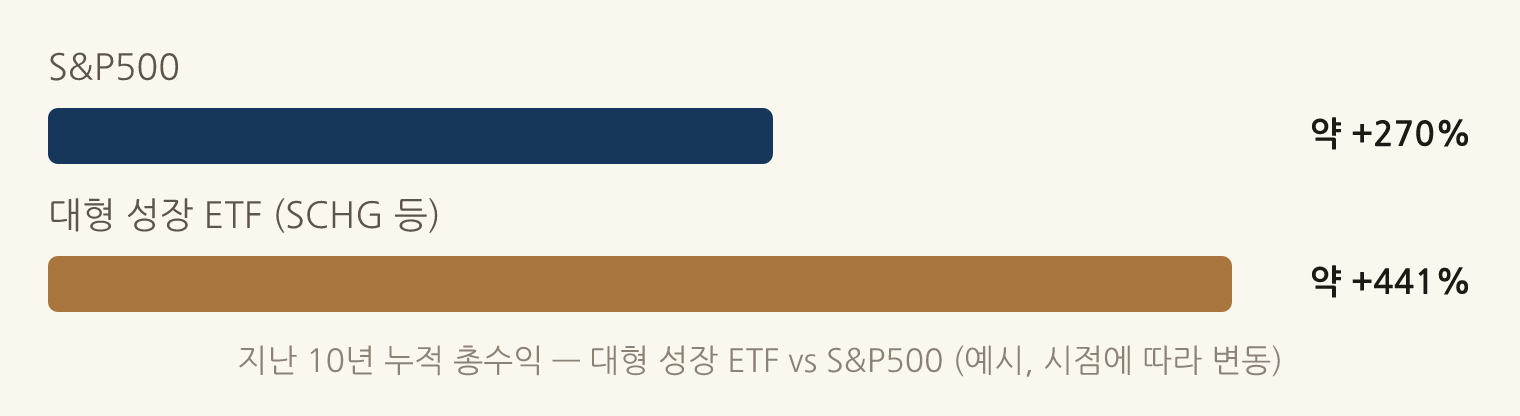 S&P500

약 +270%

대형 성장 ETF (SCHG 등)

약 +441%

지난 10년 누적 총수익 — 대형 성장 ETF vs S&P500 (예시, 시점에 따라 변동)